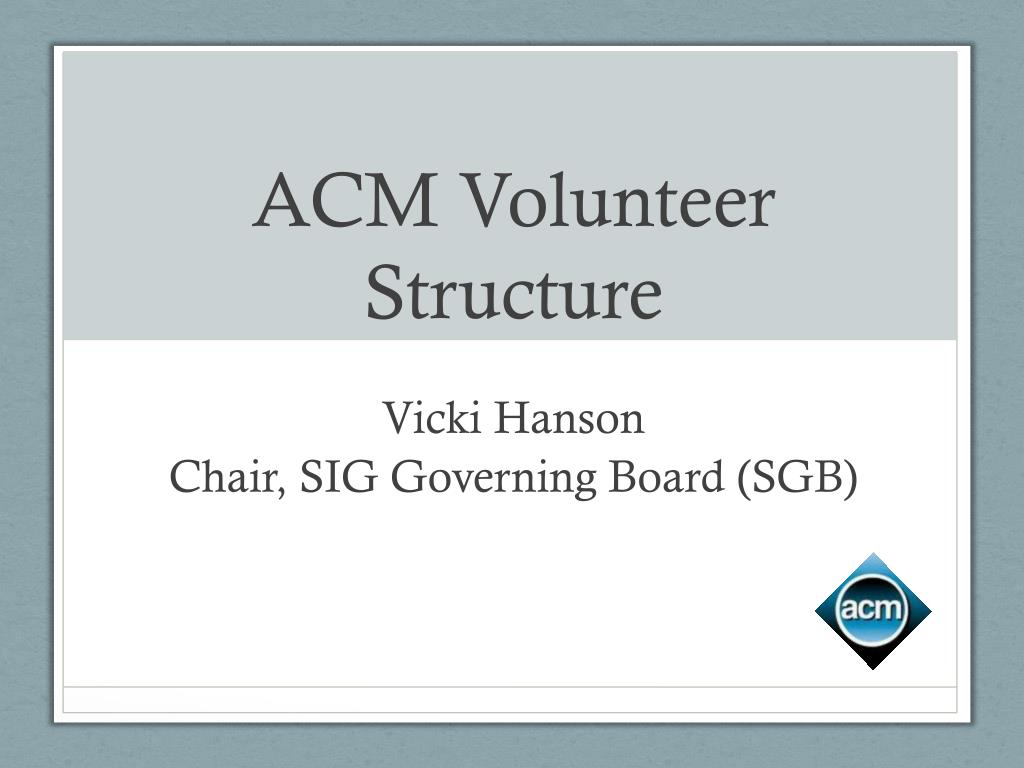 ACM Volunteer Structure

Vicki Hanson
Chair, SIG Governing Board (SGB)

acm